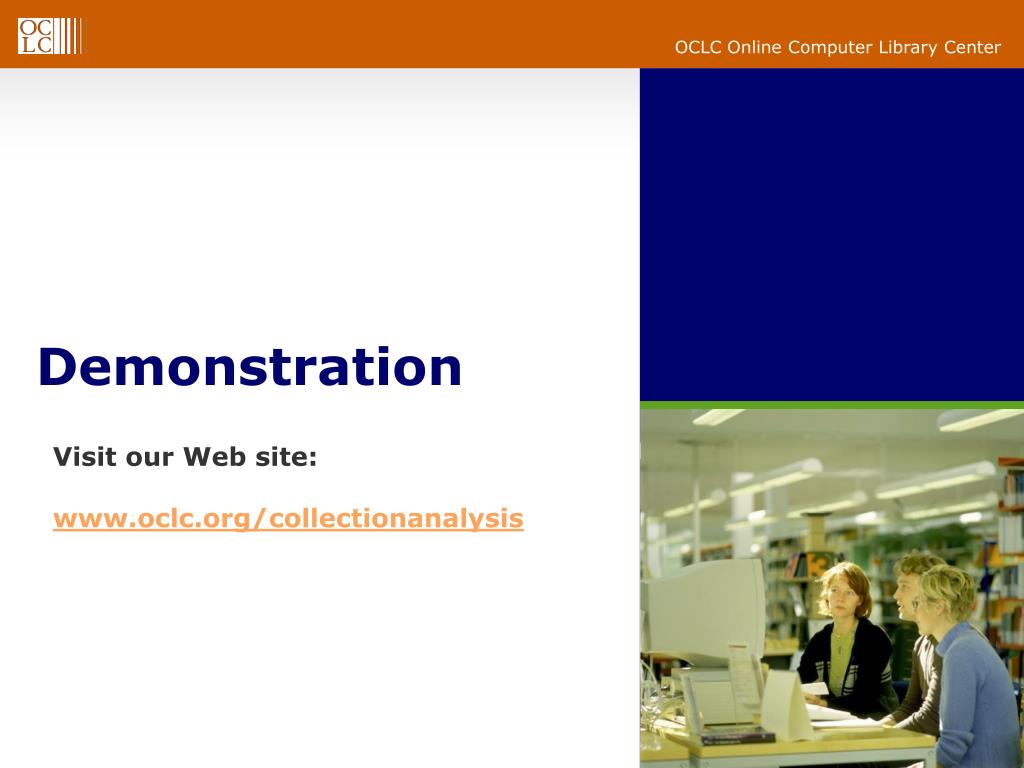 OC
LC

OCLC Online Computer Library Center

Demonstration

Visit our Web site:

www.oclc.org/collectionanalysis